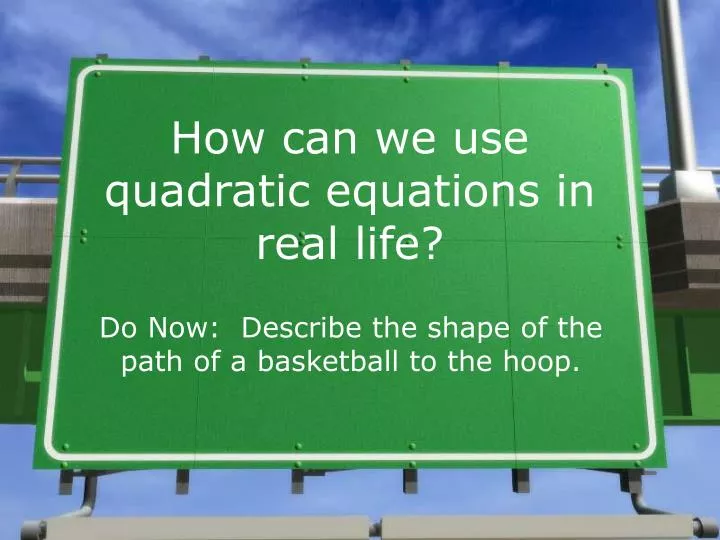 How can we use quadratic equations in real life?

Do Now:  Describe the shape of the path of a basketball to the hoop.